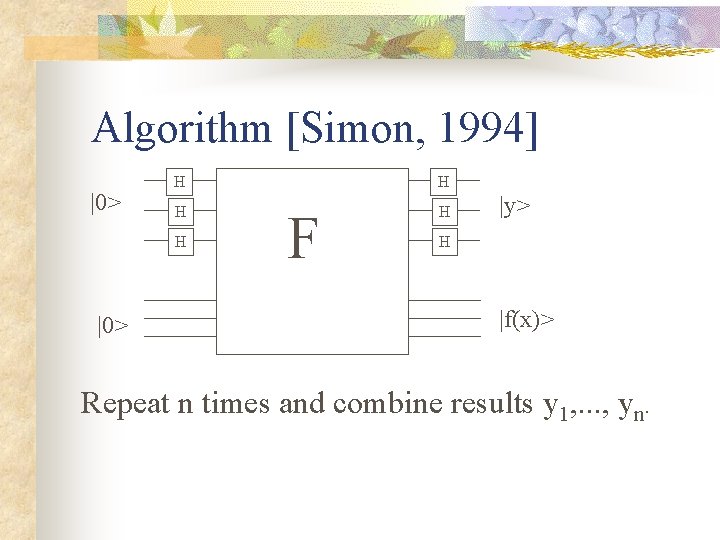 Algorithm [Simon, 1994]

|0>

H
H
H

F

H
H
H

|y>

|0>

|f(x)>

Repeat n times and combine results $y_1$,..., $y_n$.